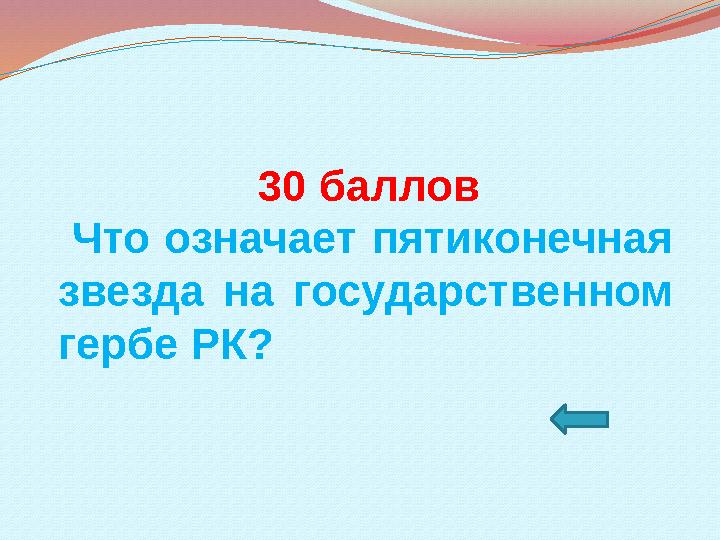 30 баллов

Что означает пятиконечная звезда на государственном гербе РК?